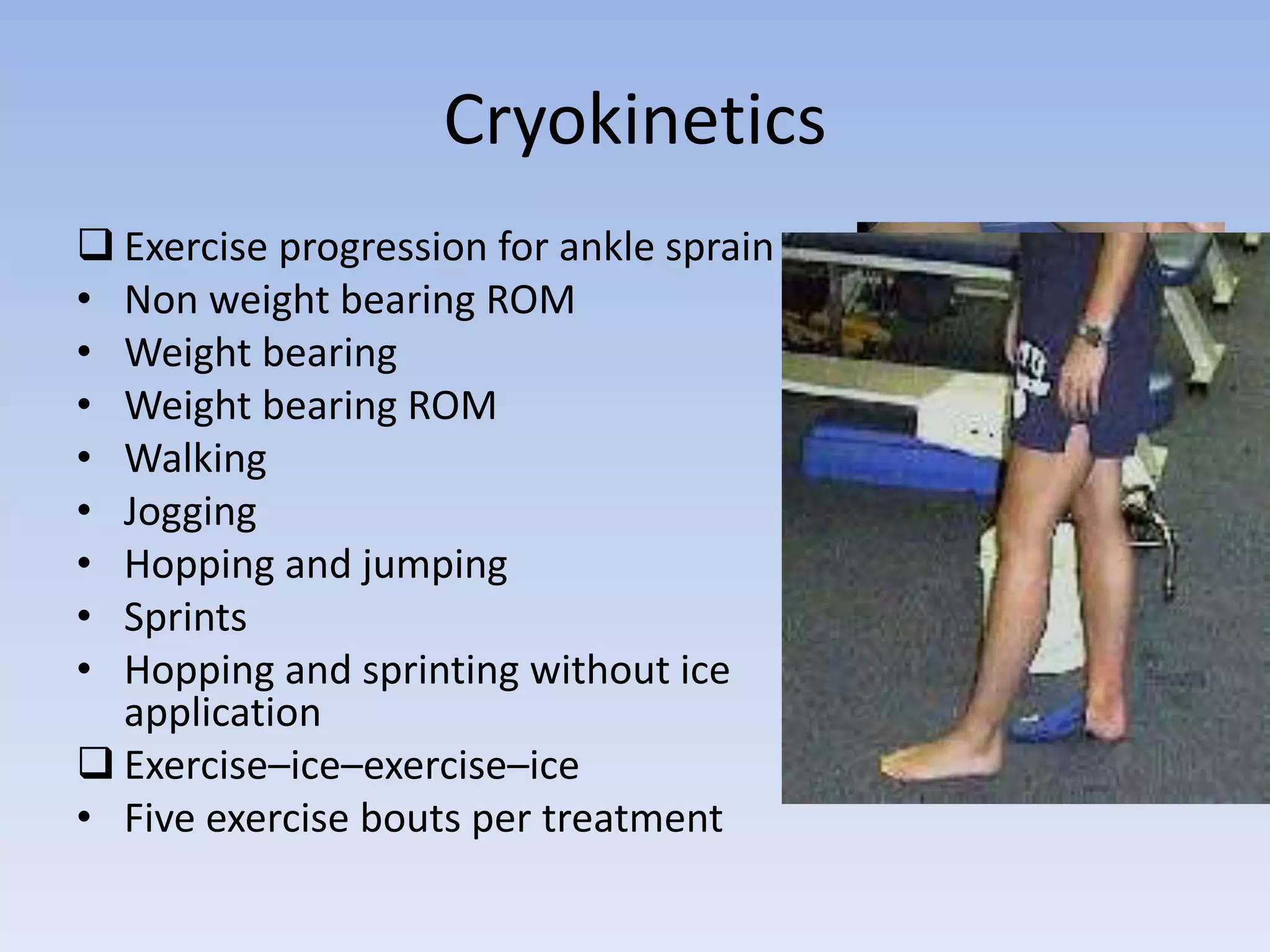 Cryokinetics

❑ Exercise progression for ankle sprain
• Non weight bearing ROM
• Weight bearing
• Weight bearing ROM
• Walking
• Jogging
• Hopping and jumping
• Sprints
• Hopping and sprinting without ice application
❑ Exercise–ice–exercise–ice
• Five exercise bouts per treatment